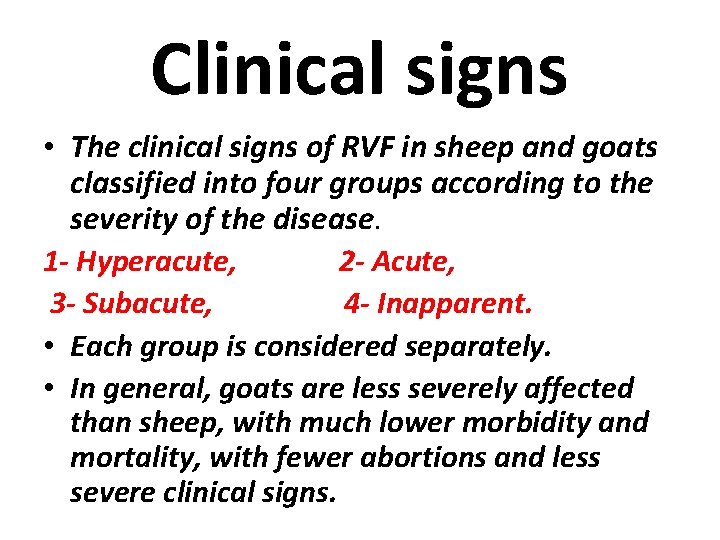 Clinical signs

• The clinical signs of RVF in sheep and goats classified into four groups according to the severity of the disease.

1- Hyperacute, 2- Acute,

3- Subacute, 4- Inapparent.

• Each group is considered separately.

• In general, goats are less severely affected than sheep, with much lower morbidity and mortality, with fewer abortions and less severe clinical signs.